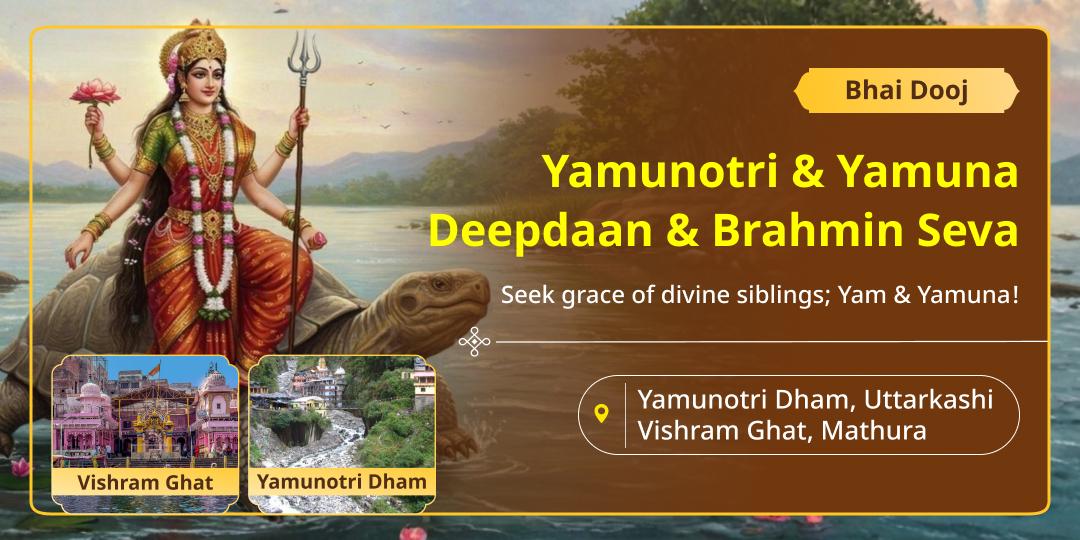 Bhai Dooj

Yamunotri & Yamuna Deepdaan & Brahmin Seva

Seek grace of divine siblings; Yam & Yamuna!

Yamunotri Dham, Uttarkashi
Vishram Ghat, Mathura

Vishram Ghat

Yamunotri Dham